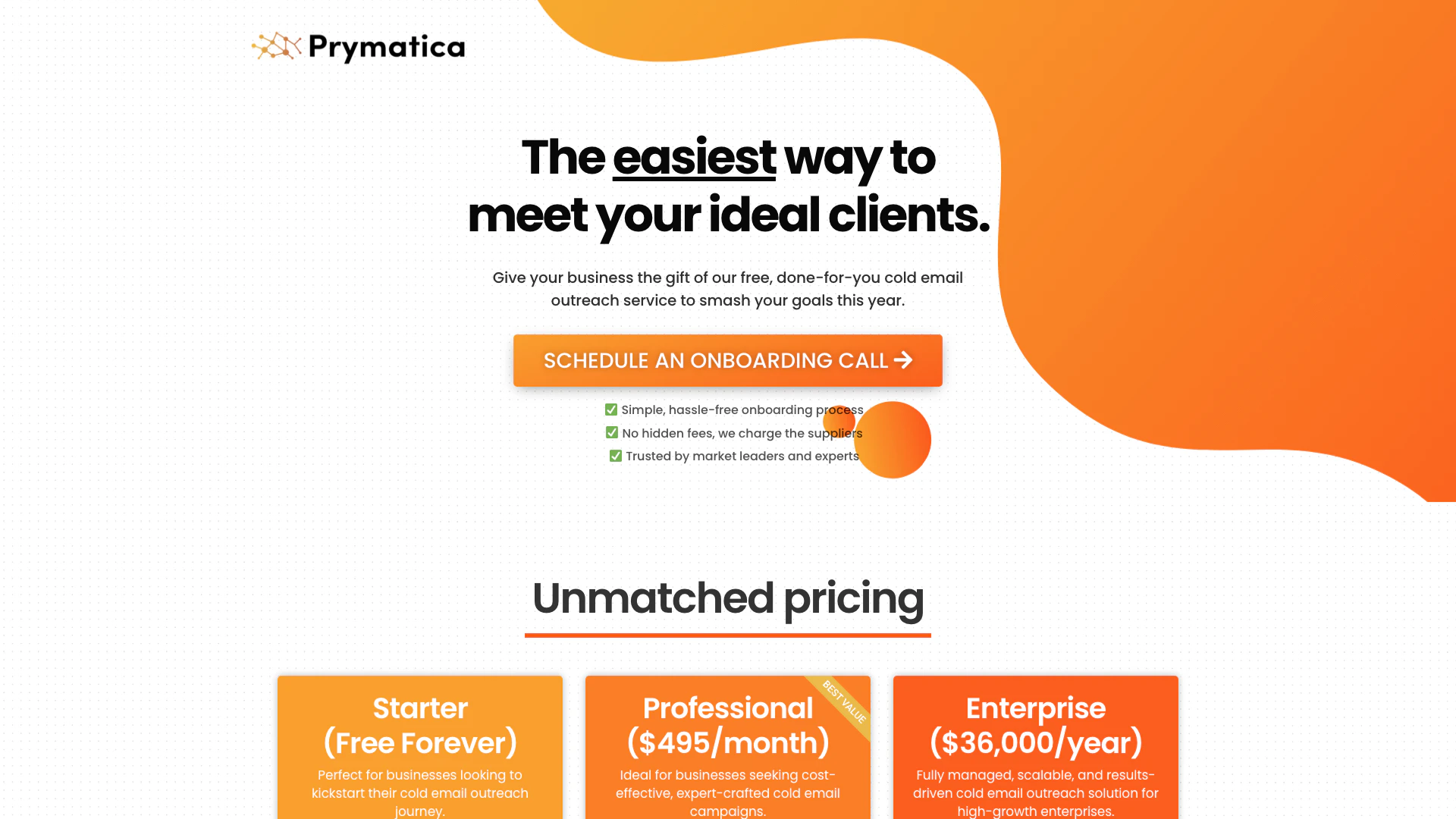 Prymatica

The easiest way to meet your ideal clients.

Give your business the gift of our free, done-for-you cold email outreach service to smash your goals this year.

SCHEDULE AN ONBOARDING CALL →

✅ Simple, hassle-free onboarding process
✅ No hidden fees, we charge the suppliers
✅ Trusted by market leaders and experts

Unmatched pricing

Starter (Free Forever)
Perfect for businesses looking to kickstart their cold email outreach journey.

BEST VALUE
Professional ($495/month)
Ideal for businesses seeking cost-effective, expert-crafted cold email campaigns.

Enterprise ($36,000/year)
Fully managed, scalable, and results-driven cold email outreach solution for high-growth enterprises.